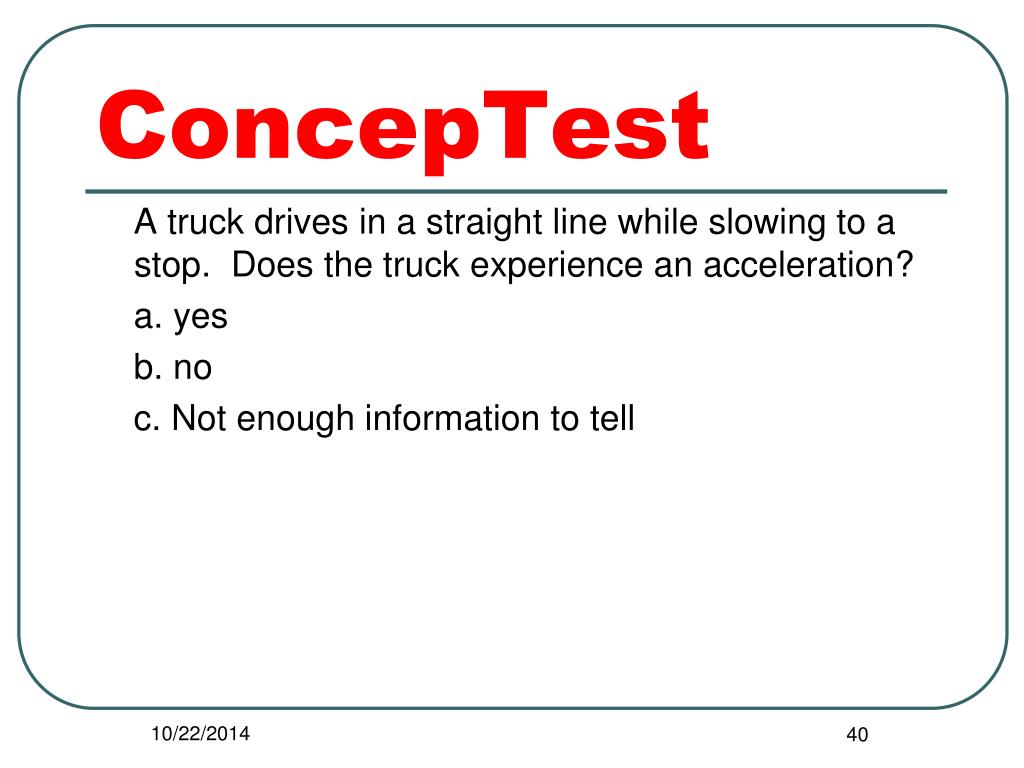 ConcepTest

A truck drives in a straight line while slowing to a stop.  Does the truck experience an acceleration?

a. yes

b. no

c. Not enough information to tell

10/22/2014

40